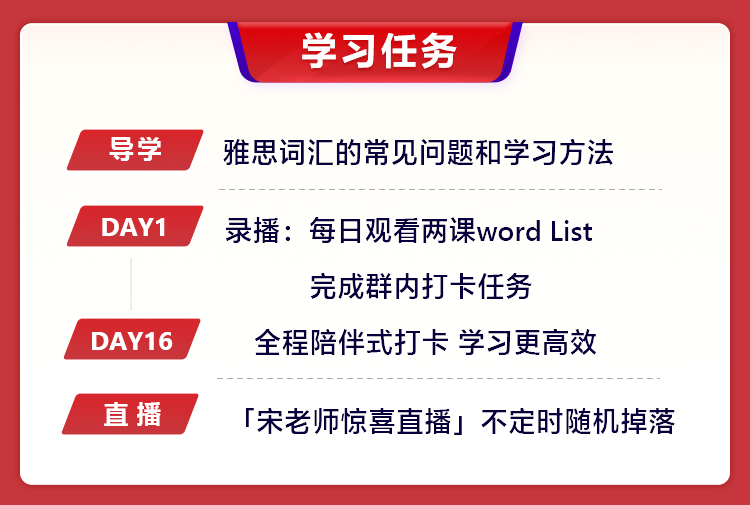 学习任务

导学 雅思词汇的常见问题和学习方法

DAY1 录播：每日观看两课word List

完成群内打卡任务

DAY16 全程陪伴式打卡 学习更高效

直播 「宋老师惊喜直播」不定时随机掉落